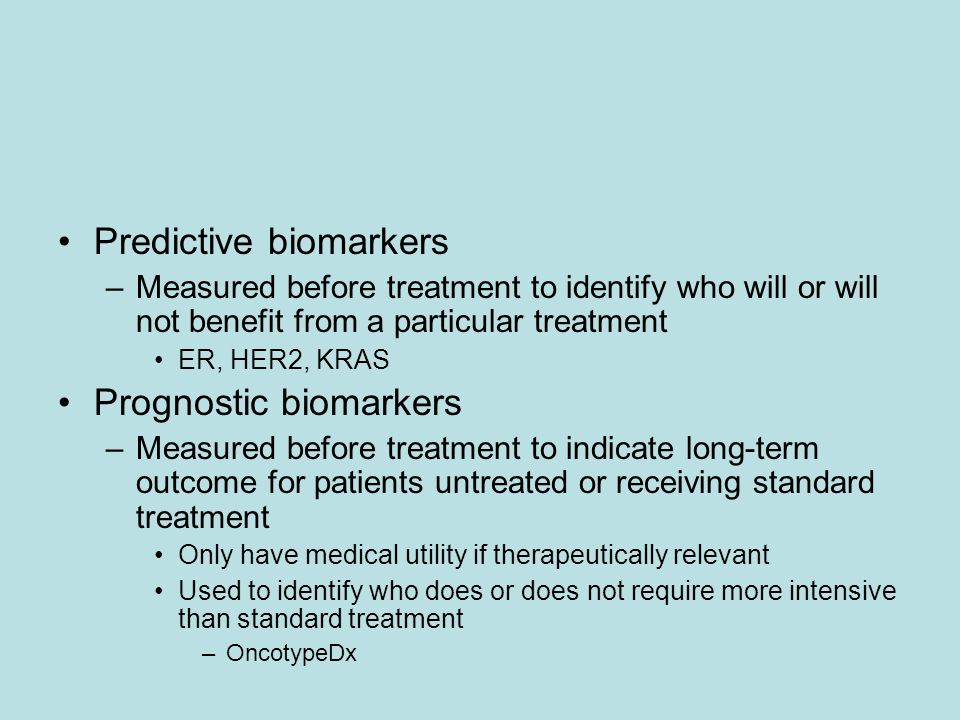 • Predictive biomarkers
– Measured before treatment to identify who will or will not benefit from a particular treatment
• ER, HER2, KRAS
• Prognostic biomarkers
– Measured before treatment to indicate long-term outcome for patients untreated or receiving standard treatment
• Only have medical utility if therapeutically relevant
• Used to identify who does or does not require more intensive than standard treatment
– OncotypeDx